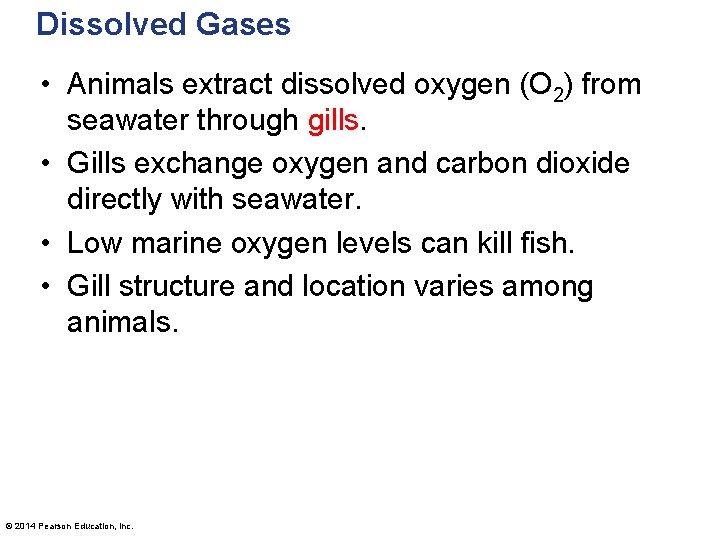 Dissolved Gases

• Animals extract dissolved oxygen ($O_2$) from seawater through gills.

• Gills exchange oxygen and carbon dioxide directly with seawater.

• Low marine oxygen levels can kill fish.

• Gill structure and location varies among animals.

© 2014 Pearson Education, Inc.